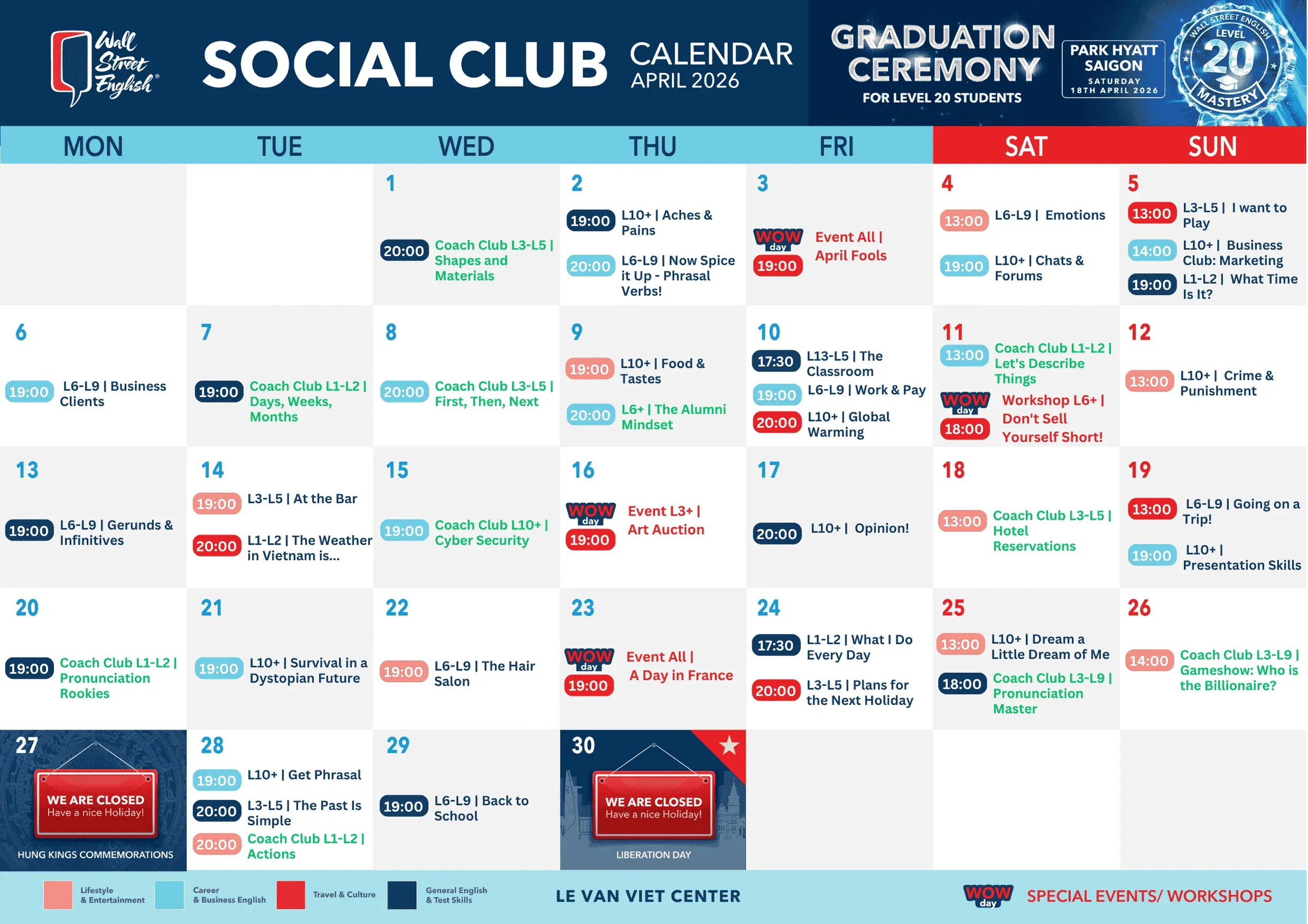 Wall Street English

SOCIAL CLUB CALENDAR APRIL 2026

GRADUATION CEREMONY FOR LEVEL 20 STUDENTS

PARK HYATT SAIGON SATURDAY 18TH APRIL 2026

WALL STREET ENGLISH LEVEL 20 MASTERY

| MON | TUE | WED | THU | FRI | SAT | SUN |
|---|---|---|---|---|---|---|
| | | 1 20:00 Coach Club L3-L5 \| Shapes and Materials | 2 19:00 L10+ \| Aches & Pains 20:00 L6-L9 \| Now Spice it Up - Phrasal Verbs! | 3 WOW day 19:00 Event All \| April Fools | 4 13:00 L6-L9 \| Emotions 19:00 L10+ \| Chats & Forums | 5 13:00 L3-L5 \| I want to Play 14:00 L10+ \| Business Club: Marketing 19:00 L1-L2 \| What Time Is It? |
| 6 19:00 L6-L9 \| Business Clients | 7 19:00 Coach Club L1-L2 \| Days, Weeks, Months | 8 20:00 Coach Club L3-L5 \| First, Then, Next | 9 19:00 L10+ \| Food & Tastes 20:00 L6+ \| The Alumni Mindset | 10 17:30 L13-L5 \| The Classroom 19:00 L6-L9 \| Work & Pay 20:00 L10+ \| Global Warming | 11 13:00 Coach Club L1-L2 \| Let's Describe Things WOW day 18:00 Workshop L6+ \| Don't Sell Yourself Short! | 12 13:00 L10+ \| Crime & Punishment |
| 13 19:00 L6-L9 \| Gerunds & Infinitives | 14 19:00 L3-L5 \| At the Bar 20:00 L1-L2 \| The Weather in Vietnam is... | 15 19:00 Coach Club L10+ \| Cyber Security | 16 WOW day 19:00 Event L3+ \| Art Auction | 17 20:00 L10+ \| Opinion! | 18 13:00 Coach Club L3-L5 \| Hotel Reservations | 19 13:00 L6-L9 \| Going on a Trip! 19:00 L10+ \| Presentation Skills |
| 20 19:00 Coach Club L1-L2 \| Pronunciation Rookies | 21 19:00 L10+ \| Survival in a Dystopian Future | 22 19:00 L6-L9 \| The Hair Salon | 23 WOW day 19:00 Event All \| A Day in France | 24 17:30 L1-L2 \| What I Do Every Day 20:00 L3-L5 \| Plans for the Next Holiday | 25 13:00 L10+ \| Dream a Little Dream of Me 18:00 Coach Club L3-L9 \| Pronunciation Master | 26 14:00 Coach Club L3-L9 \| Gameshow: Who is the Billionaire? |
| 27 WE ARE CLOSED Have a nice Holiday! HUNG KINGS COMMEMORATIONS | 28 19:00 L10+ \| Get Phrasal 20:00 L3-L5 \| The Past Is Simple 20:00 Coach Club L1-L2 \| Actions | 29 19:00 L6-L9 \| Back to School | 30 WE ARE CLOSED Have a nice Holiday! LIBERATION DAY | | | |

Lifestyle & Entertainment Career & Business English Travel & Culture General English & Test Skills

LE VAN VIET CENTER

WOW day SPECIAL EVENTS/ WORKSHOPS